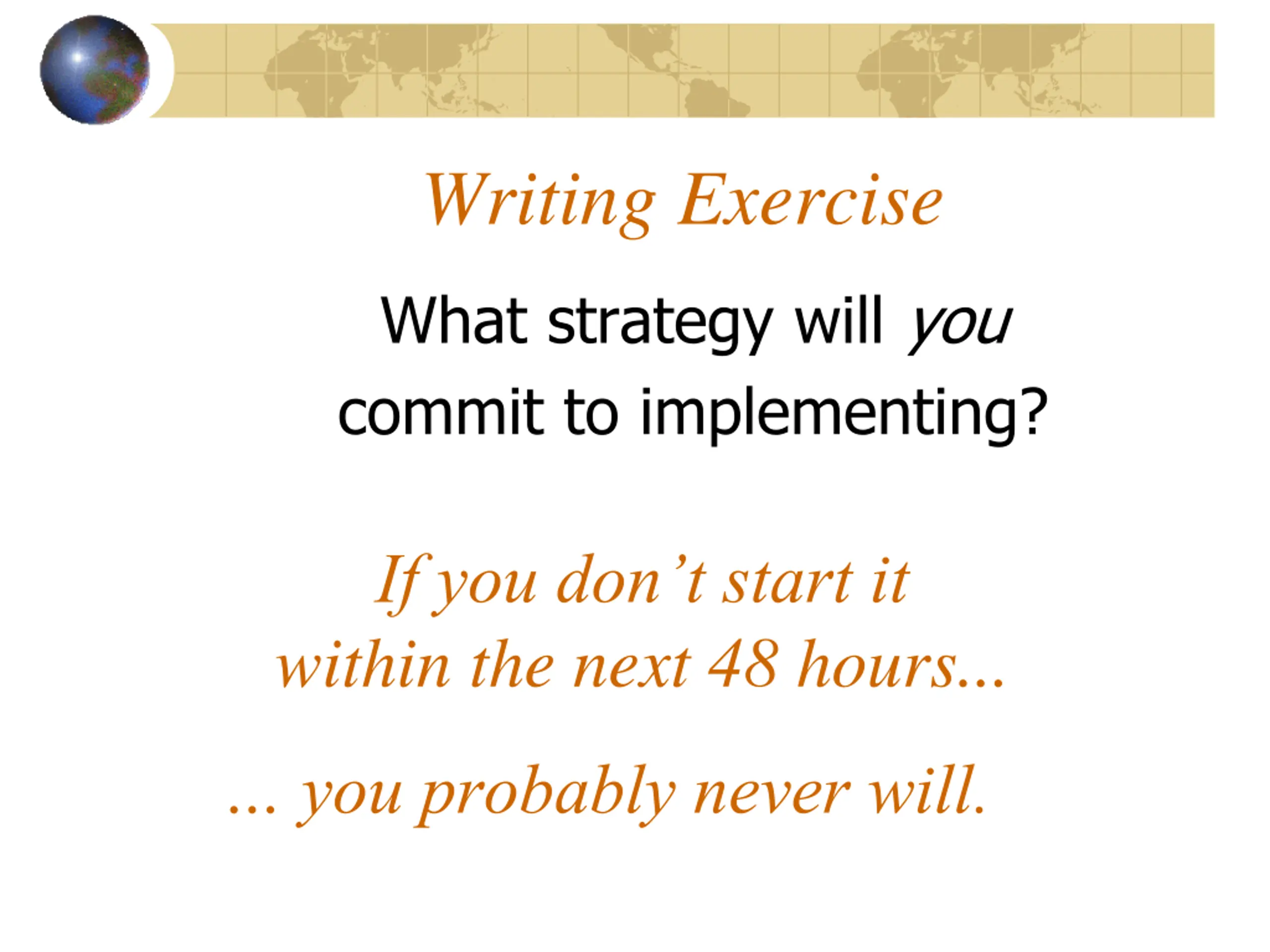 Writing Exercise

What strategy will you commit to implementing?

If you don’t start it within the next 48 hours...

... you probably never will.